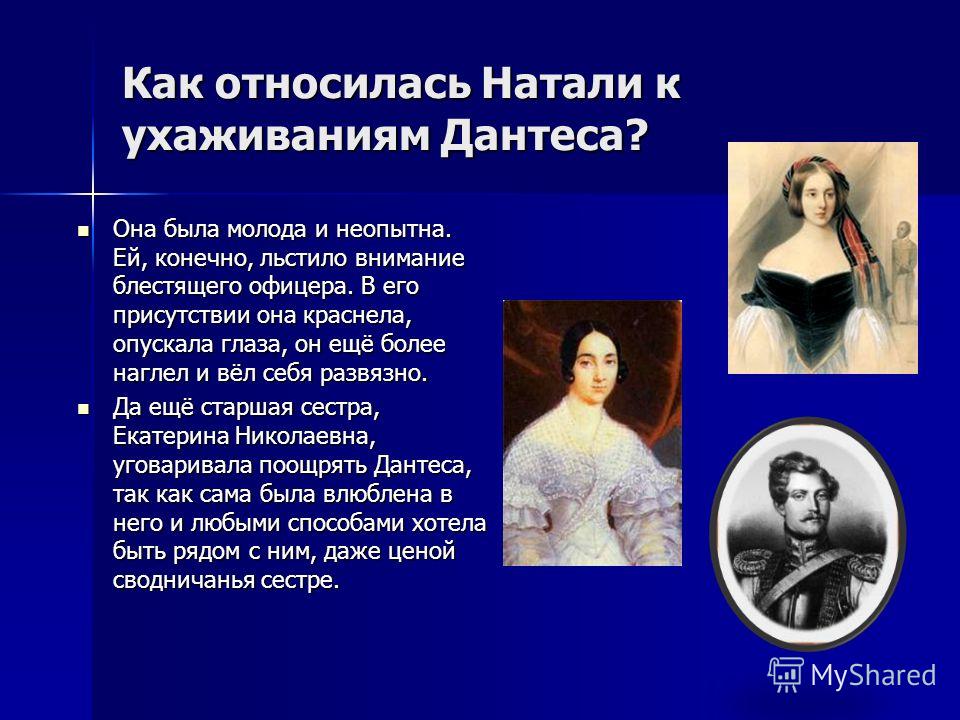 Как относилась Натали к ухаживаниям Дантеса?

Она была молода и неопытна. Ей, конечно, льстило внимание блестящего офицера. В его присутствии она краснела, опускала глаза, он ещё более наглел и вёл себя развязно.

Да ещё старшая сестра, Екатерина Николаевна, уговаривала поощрять Дантеса, так как сама была влюблена в него и любыми способами хотела быть рядом с ним, даже ценой сводничанья сестре.

MyShared